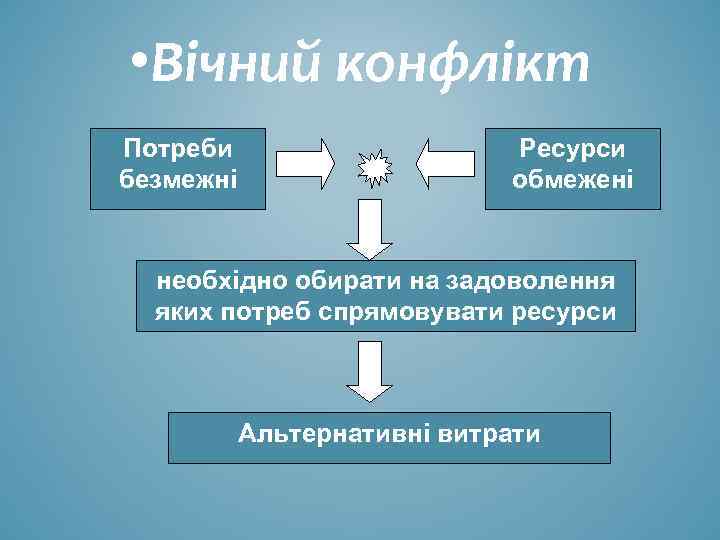 •Вічний конфлікт

Потреби безмежні

Ресурси обмежені

необхідно обирати на задоволення яких потреб спрямовувати ресурси

Альтернативні витрати